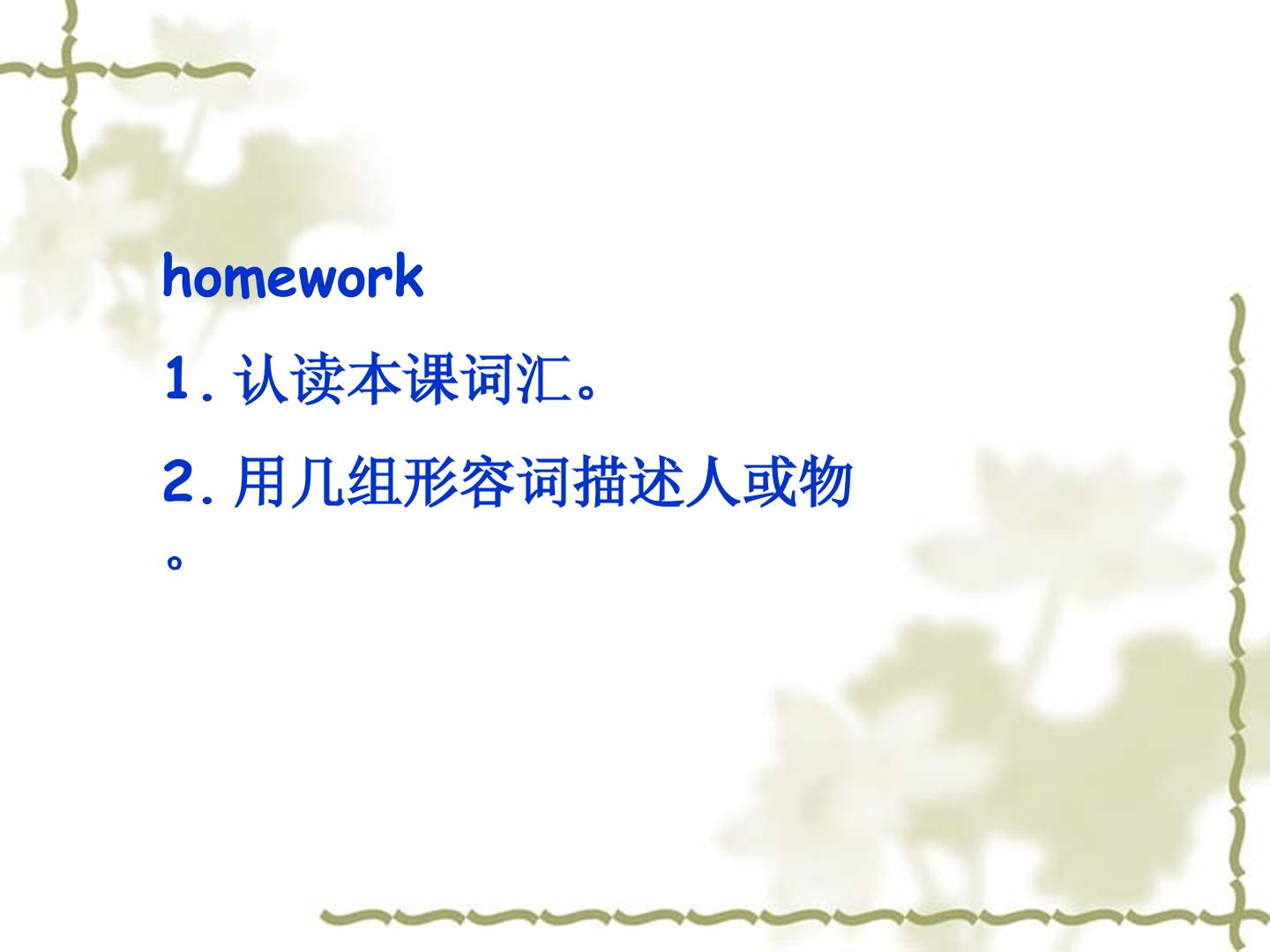 homework

1. 认读本课词汇。

2. 用几组形容词描述人或物。